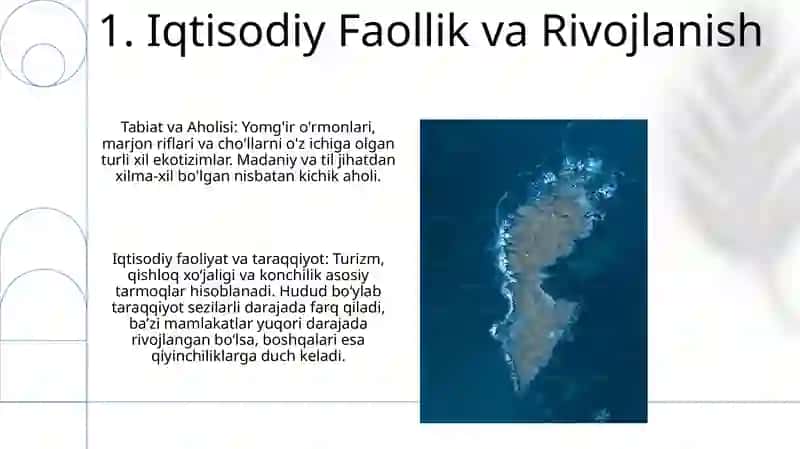 1. Iqtisodiy Faollik va Rivojlanish

Tabiat va Aholisi: Yomg'ir o'rmonlari, marjon riflari va cho'llarni o'z ichiga olgan turli xil ekotizimlar. Madaniy va til jihatdan xilma-xil bo'lgan nisbatan kichik aholi.

Iqtisodiy faoliyat va taraqqiyot: Turizm, qishloq xo'jaligi va konchilik asosiy tarmoqlar hisoblanadi. Hudud bo'ylab taraqqiyot sezilarli darajada farq qiladi, ba'zi mamlakatlar yuqori darajada rivojlangan bo'lsa, boshqalari esa qiyinchiliklarga duch keladi.